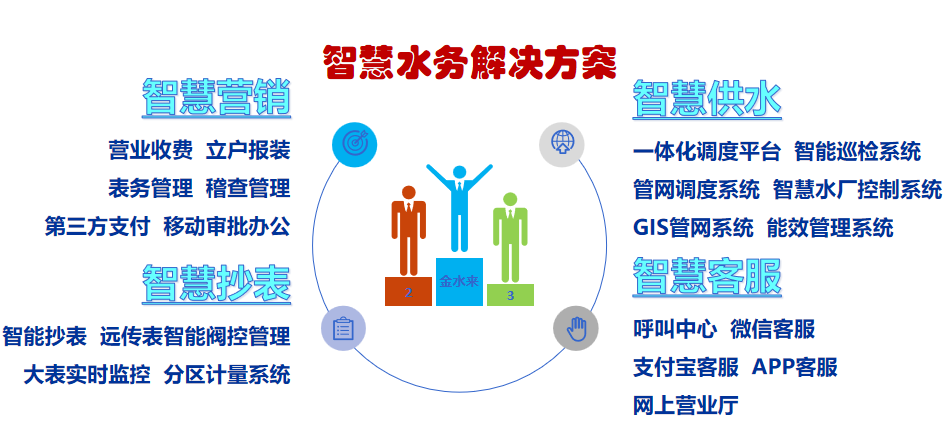 智慧水务解决方案

智慧营销

营业收费 立户报装
表务管理 稽查管理
第三方支付 移动审批办公

智慧抄表

智能抄表 远传表智能阀控管理
大表实时监控 分区计量系统

2
金水来
3

智慧供水

一体化调度平台 智能巡检系统
管网调度系统 智慧水厂控制系统
GIS管网系统 能效管理系统

智慧客服

呼叫中心 微信客服
支付宝客服 APP客服
网上营业厅